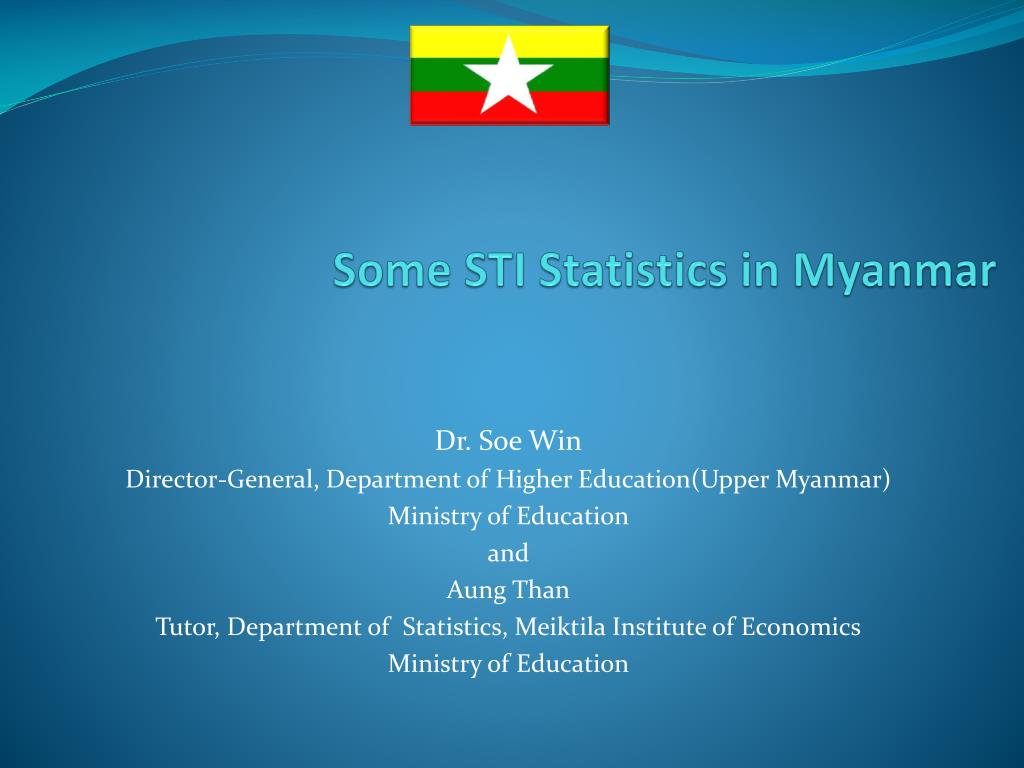 Some STI Statistics in Myanmar

Dr. Soe Win
Director-General, Department of Higher Education(Upper Myanmar)
Ministry of Education
and
Aung Than
Tutor, Department of Statistics, Meiktila Institute of Economics
Ministry of Education